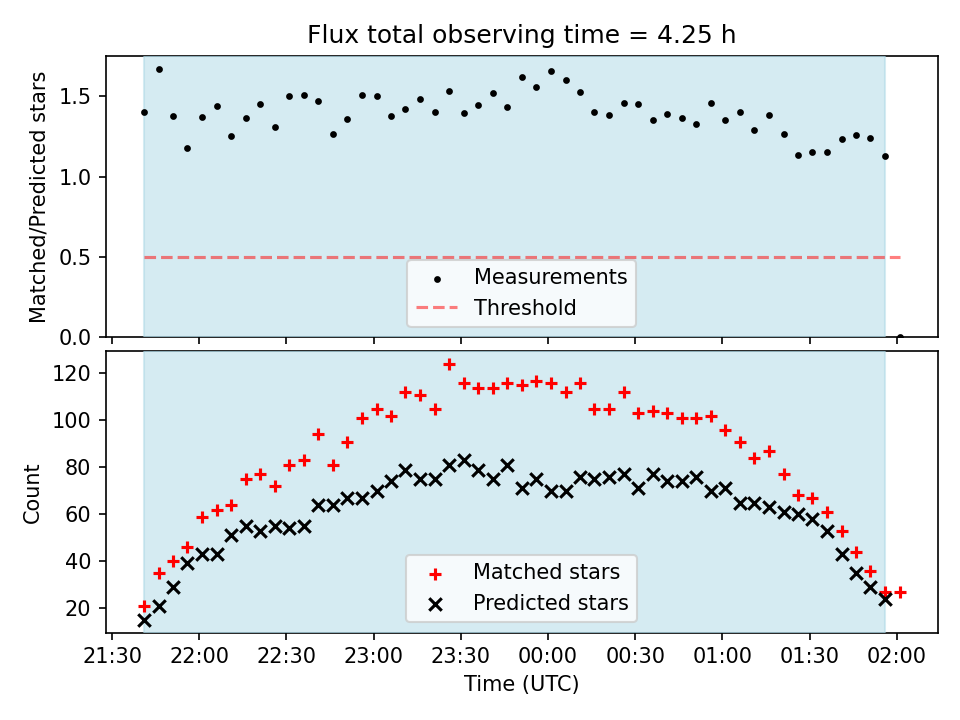 Flux total observing time = 4.25 h

Matched/Predicted stars

1.5
1.0
0.5
0.0

Measurements
Threshold

Count

120
100
80
60
40
20

Matched stars
Predicted stars

21:30 22:00 22:30 23:00 23:30 00:00 00:30 01:00 01:30 02:00

Time (UTC)